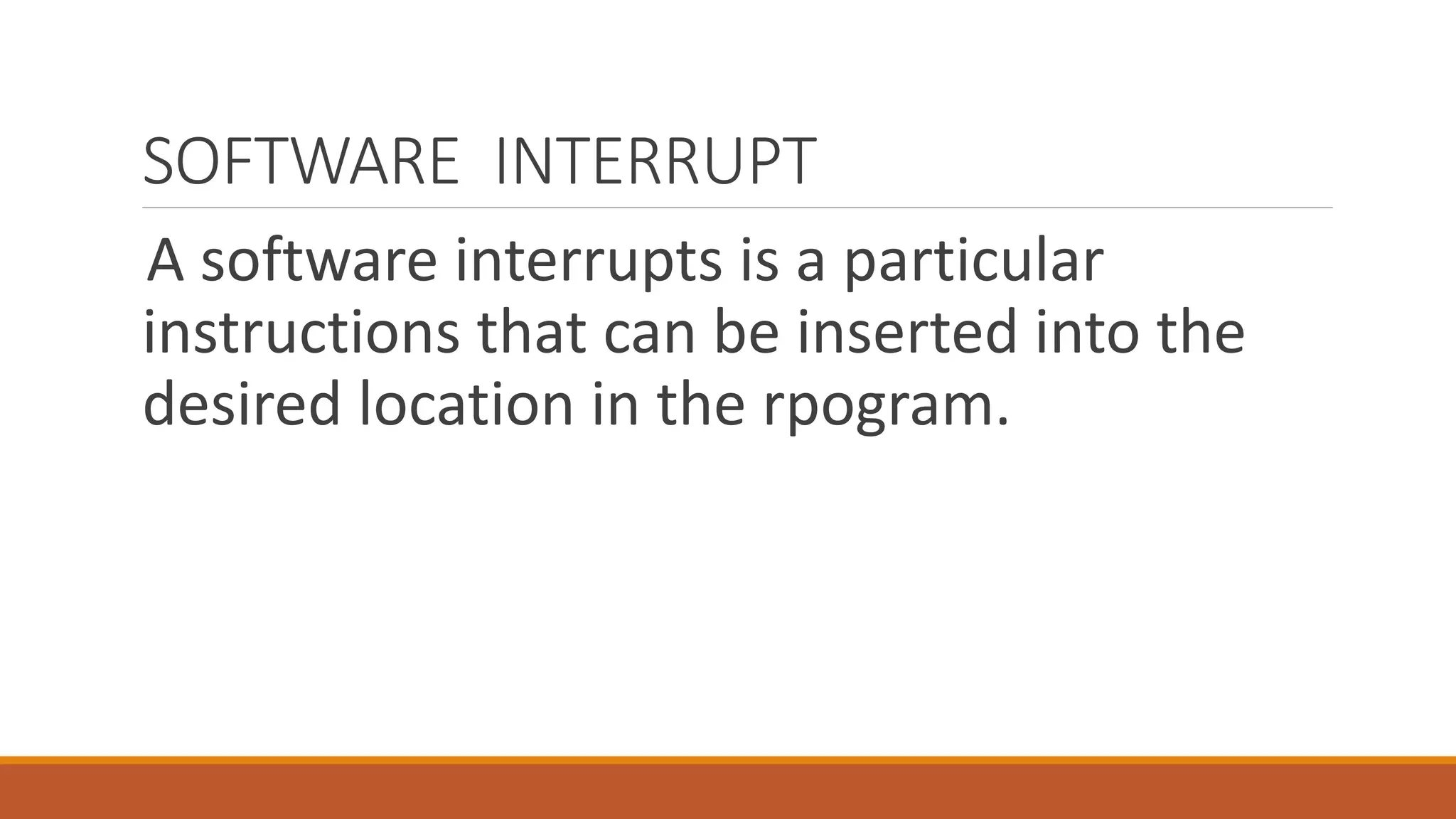 SOFTWARE  INTERRUPT

A software interrupts is a particular instructions that can be inserted into the desired location in the rpogram.